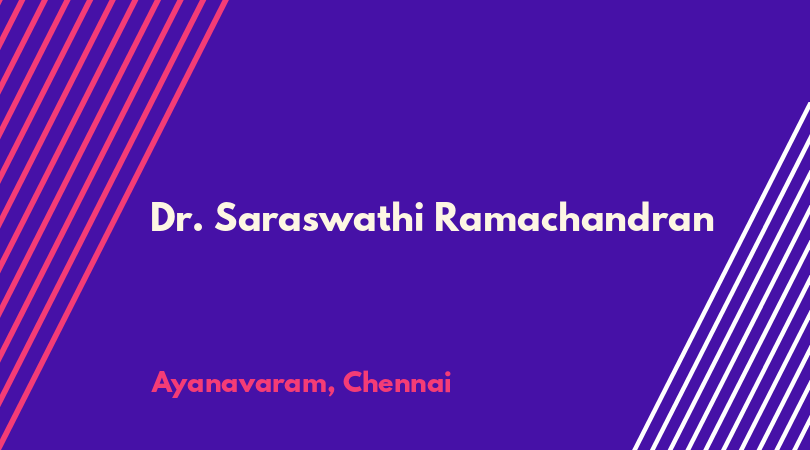 Dr. Saraswathi Ramachandran

Ayanavaram, Chennai